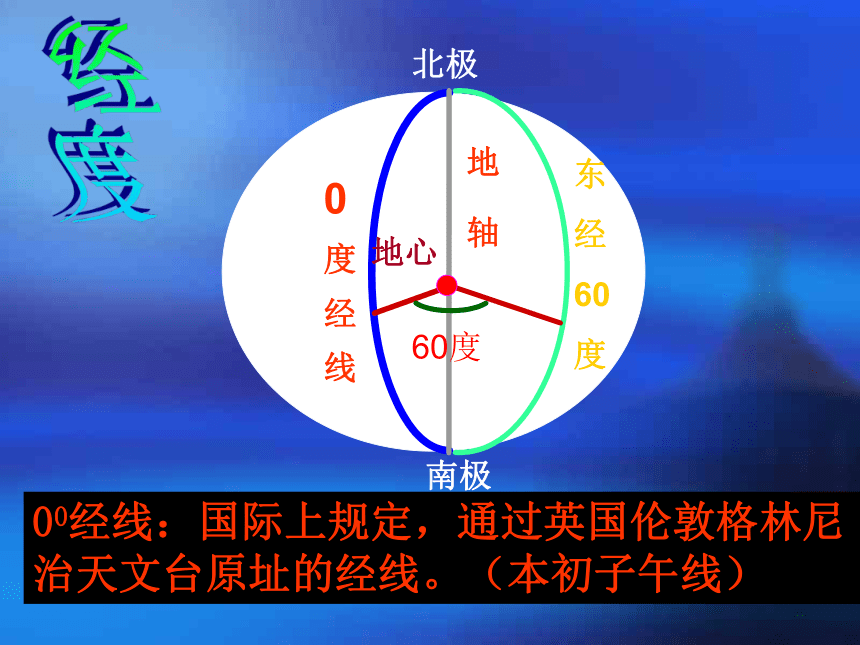 经度

北极

0度经线

地心

地轴

东经60度

60度

南极

$0^0$经线：国际上规定，通过英国伦敦格林尼治天文台原址的经线。（本初子午线）